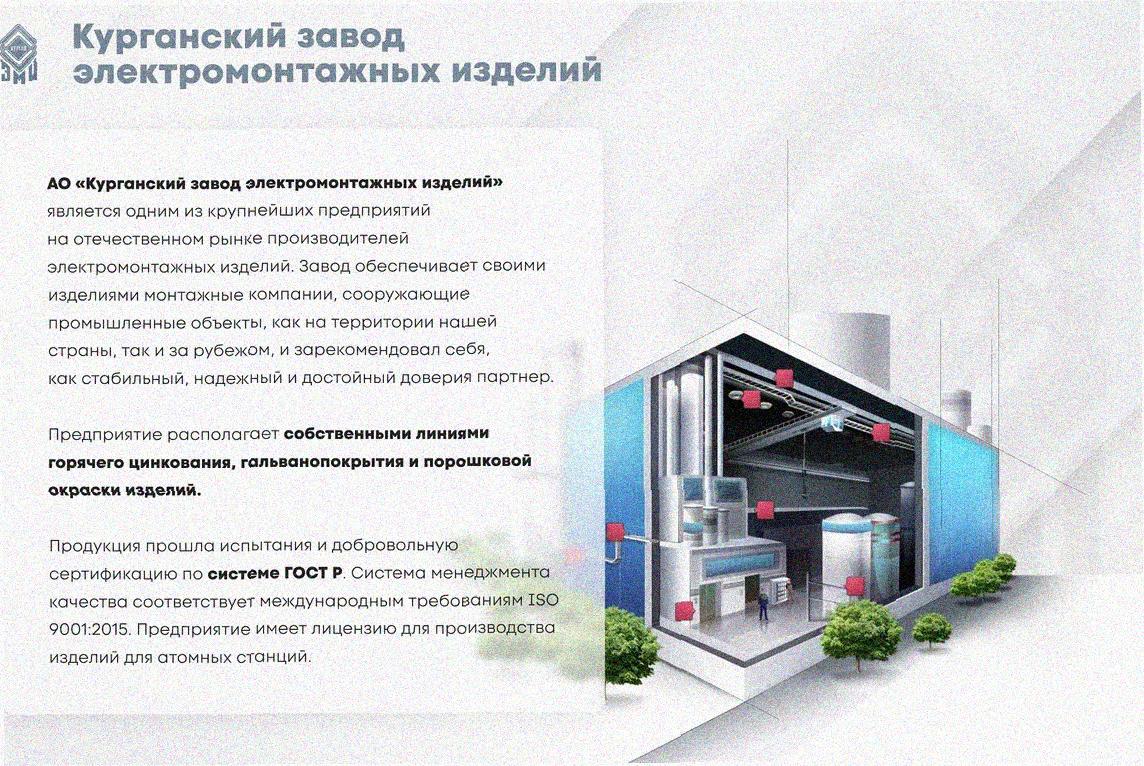 Курганский завод
электромонтажных изделий

АО «Курганский завод электромонтажных изделий» является одним из крупнейших предприятий на отечественном рынке производителей электромонтажных изделий. Завод обеспечивает своими изделиями монтажные компании, сооружающие промышленные объекты, как на территории нашей страны, так и за рубежом, и зарекомендовал себя, как стабильный, надежный и достойный доверия партнер.

Предприятие располагает собственными линиями горячего цинкования, гальванопокрытия и порошковой окраски изделий.

Продукция прошла испытания и добровольную сертификацию по системе ГОСТ Р. Система менеджмента качества соответствует международным требованиям ISO 9001:2015. Предприятие имеет лицензию для производства изделий для атомных станций.